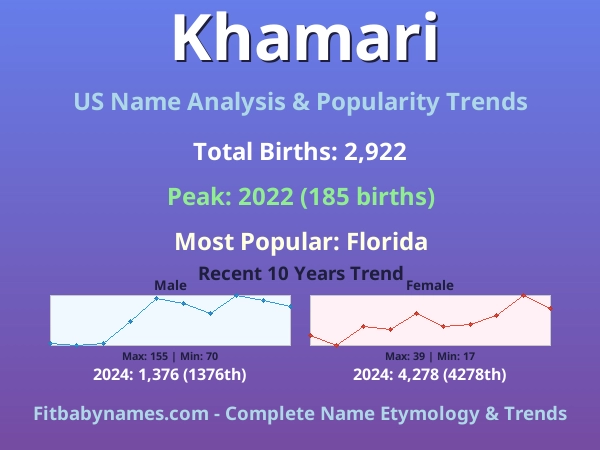 Khamari

US Name Analysis & Popularity Trends

Total Births: 2,922

Peak: 2022 (185 births)

Most Popular: Florida

Recent 10 Years Trend

Male

Max: 155 | Min: 70

2024: 1,376 (1376th)

Female

Max: 39 | Min: 17

2024: 4,278 (4278th)

Fitbabynames.com - Complete Name Etymology & Trends